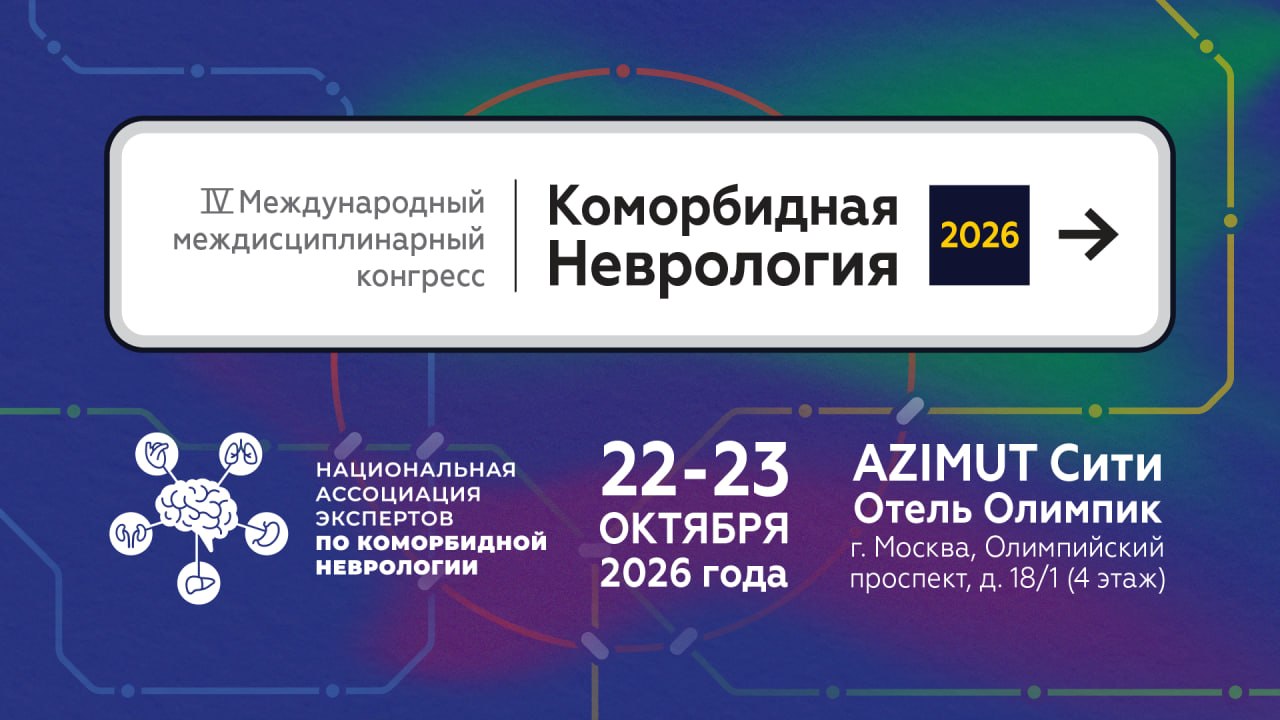 IV Международный междисциплинарный конгресс

Коморбидная Неврология

2026

→

НАЦИОНАЛЬНАЯ АССОЦИАЦИЯ ЭКСПЕРТОВ ПО КОМОРБИДНОЙ НЕВРОЛОГИИ

22-23 ОКТЯБРЯ 2026 года

AZIMUT Сити
Отель Олимпик
г. Москва, Олимпийский проспект, д. 18/1 (4 этаж)